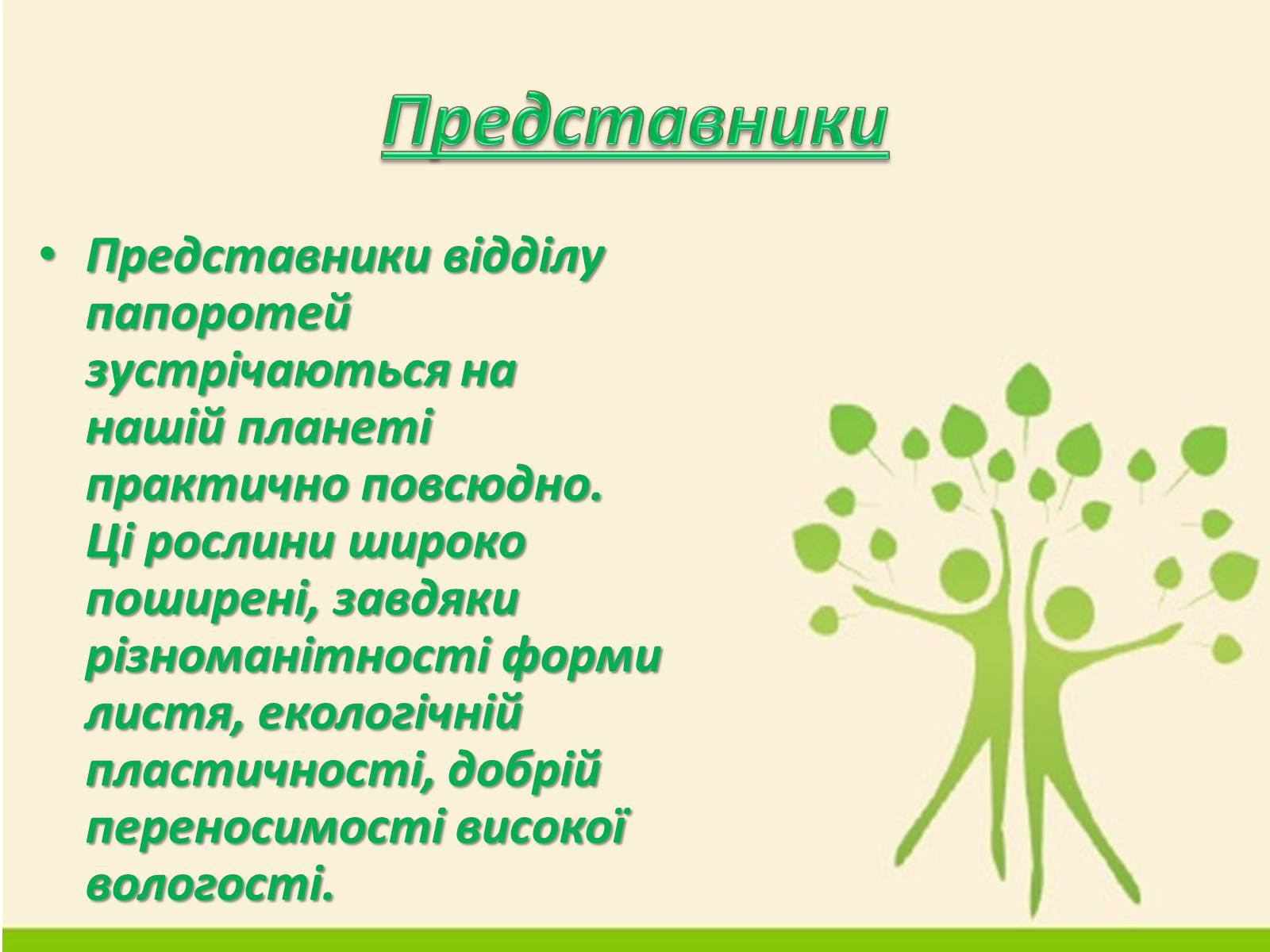 Представники

• Представники відділу папоротей зустрічаються на нашій планеті практично повсюдно. Ці рослини широко поширені, завдяки різноманітності форми листя, екологічній пластичності, добрій переносимості високої вологості.